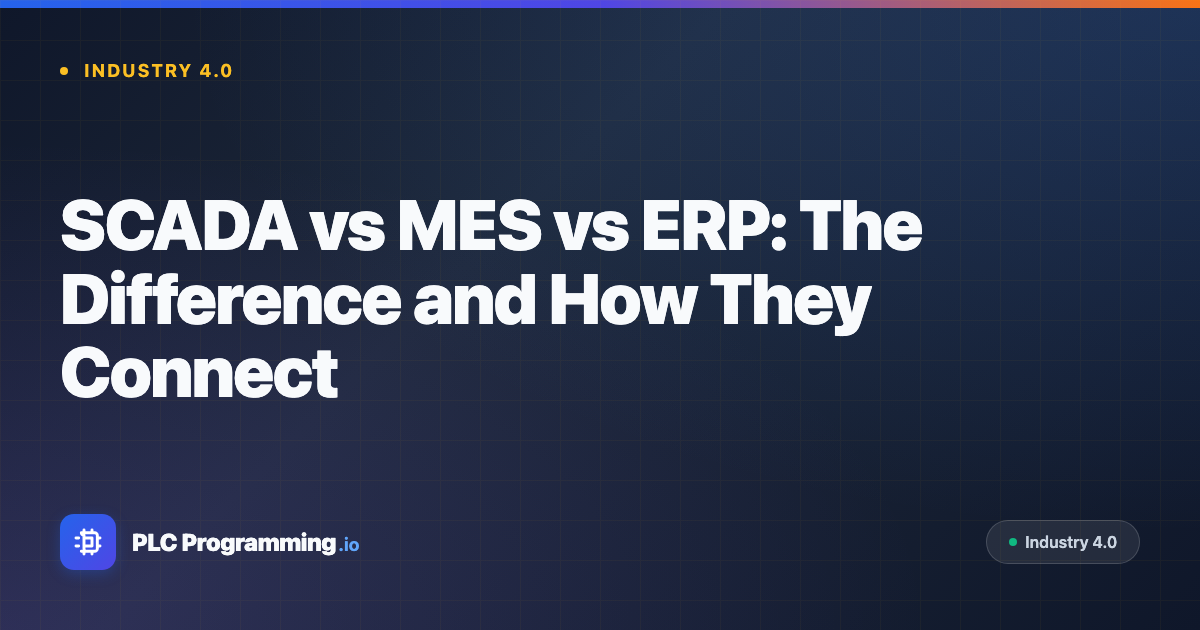 INDUSTRY 4.0

SCADA vs MES vs ERP: The Difference and How They Connect

PLC Programming.io

Industry 4.0